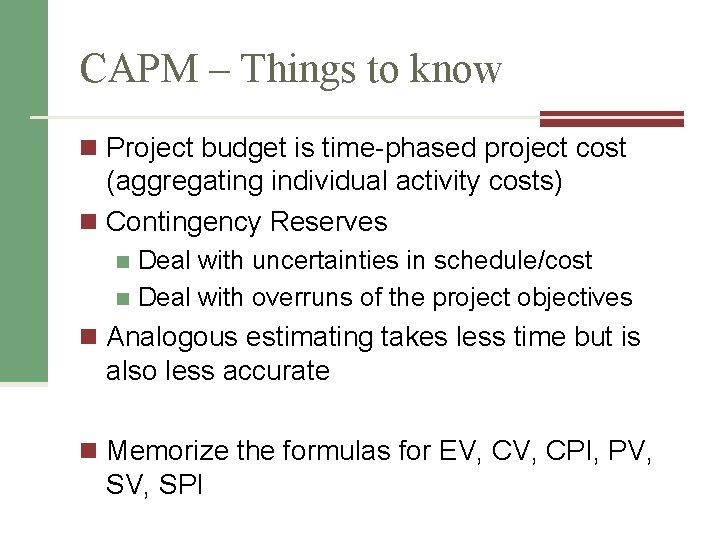 CAPM – Things to know

Project budget is time-phased project cost (aggregating individual activity costs)

Contingency Reserves

Deal with uncertainties in schedule/cost

Deal with overruns of the project objectives

Analogous estimating takes less time but is also less accurate

Memorize the formulas for EV, CV, CPI, PV, SV, SPI